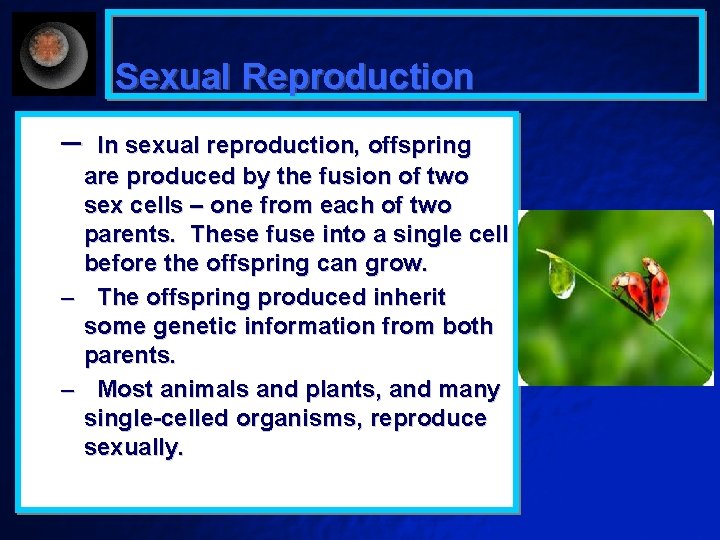 Sexual Reproduction

– In sexual reproduction, offspring are produced by the fusion of two sex cells – one from each of two parents. These fuse into a single cell before the offspring can grow.

– The offspring produced inherit some genetic information from both parents.

– Most animals and plants, and many single-celled organisms, reproduce sexually.